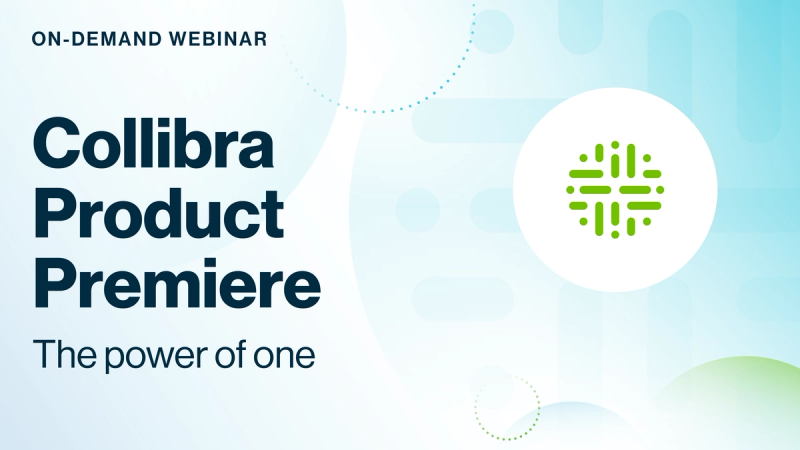 ON-DEMAND WEBINAR

Collibra Product Premiere

The power of one